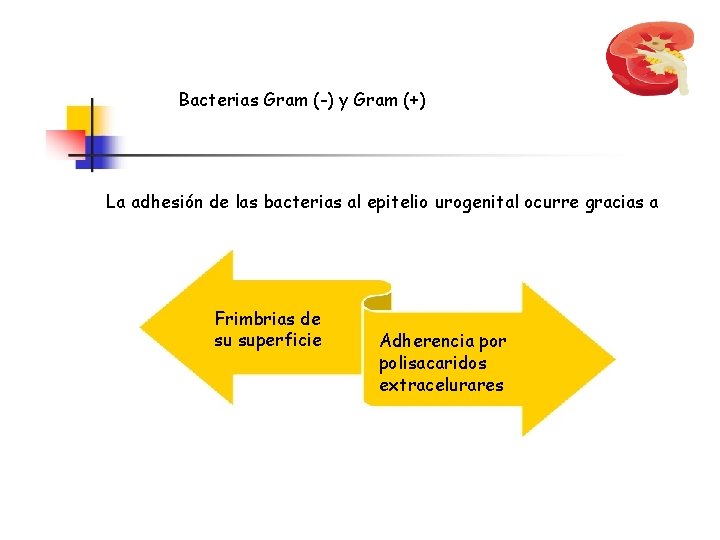 Bacterias Gram (-) y Gram (+)

La adhesión de las bacterias al epitelio urogenital ocurre gracias a

Frimbrias de su superficie

Adherencia por polisacaridos extracelurares